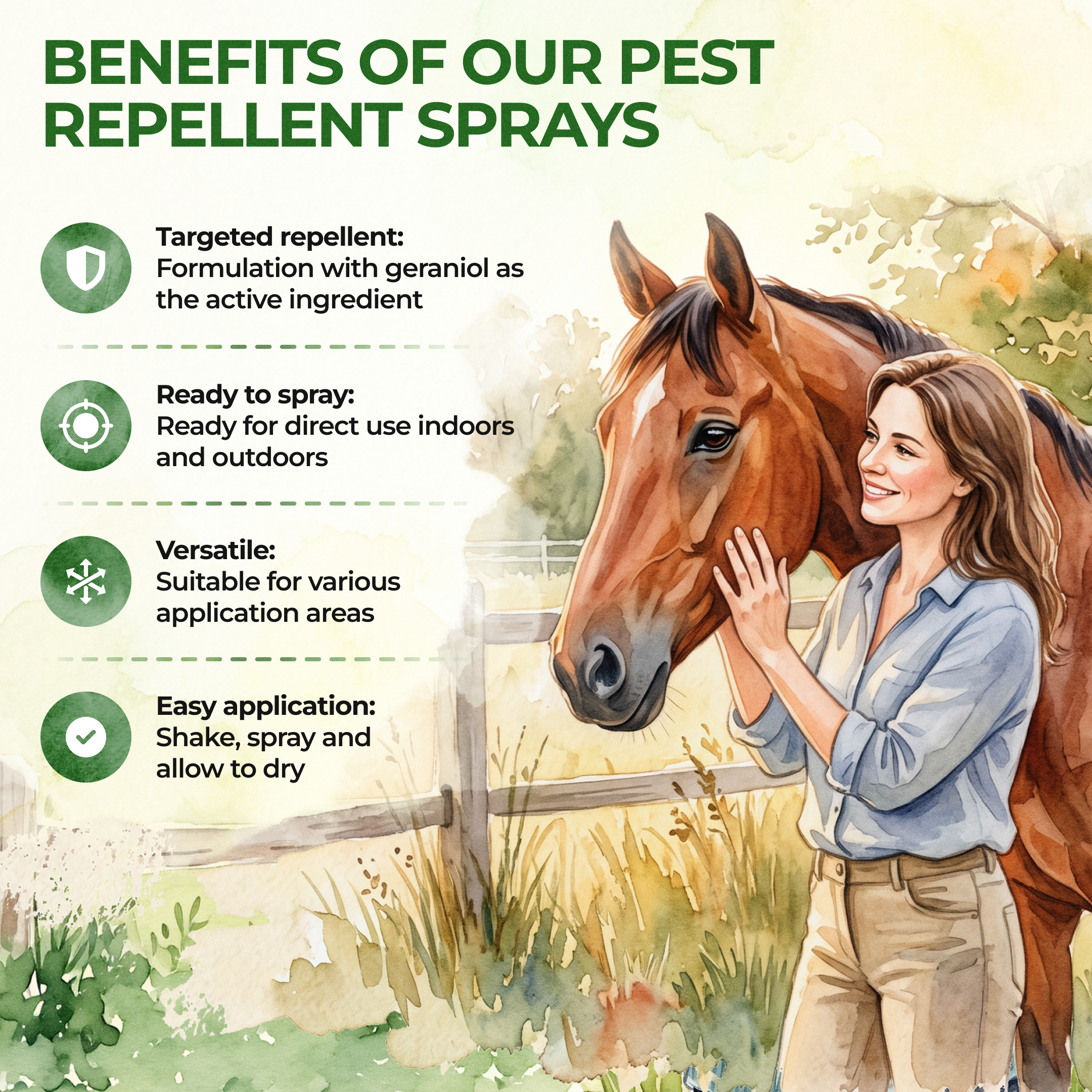 BENEFITS OF OUR PEST REPELLENT SPRAYS

Targeted repellent:
Formulation with geraniol as the active ingredient

Ready to spray:
Ready for direct use indoors and outdoors

Versatile:
Suitable for various application areas

Easy application:
Shake, spray and allow to dry